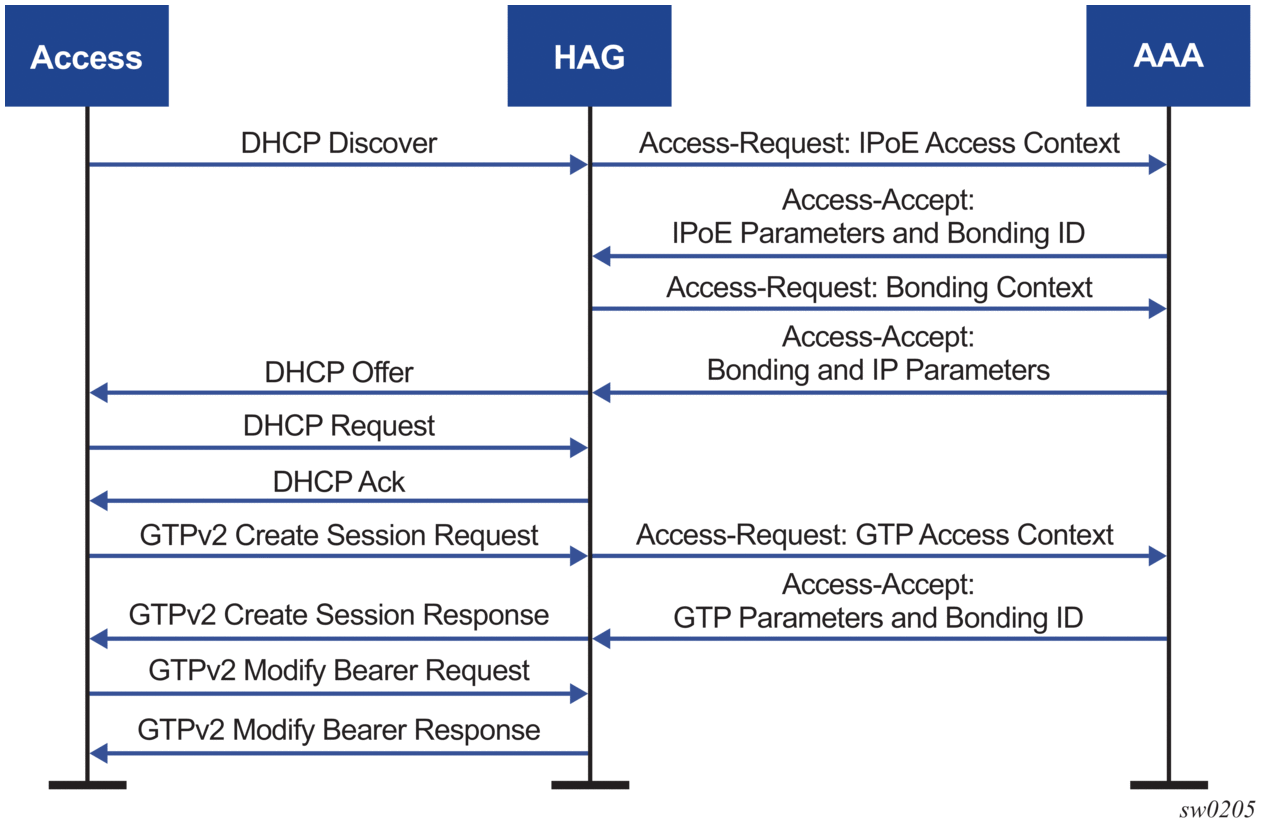 Access

HAG

AAA

DHCP Discover

Access-Request: IPoE Access Context

Access-Accept: IPoE Parameters and Bonding ID

Access-Request: Bonding Context

Access-Accept: Bonding and IP Parameters

DHCP Offer

DHCP Request

DHCP Ack

GTPv2 Create Session Request

Access-Request: GTP Access Context

Access-Accept: GTP Parameters and Bonding ID

GTPv2 Create Session Response

GTPv2 Modify Bearer Request

GTPv2 Modify Bearer Response

sw0205